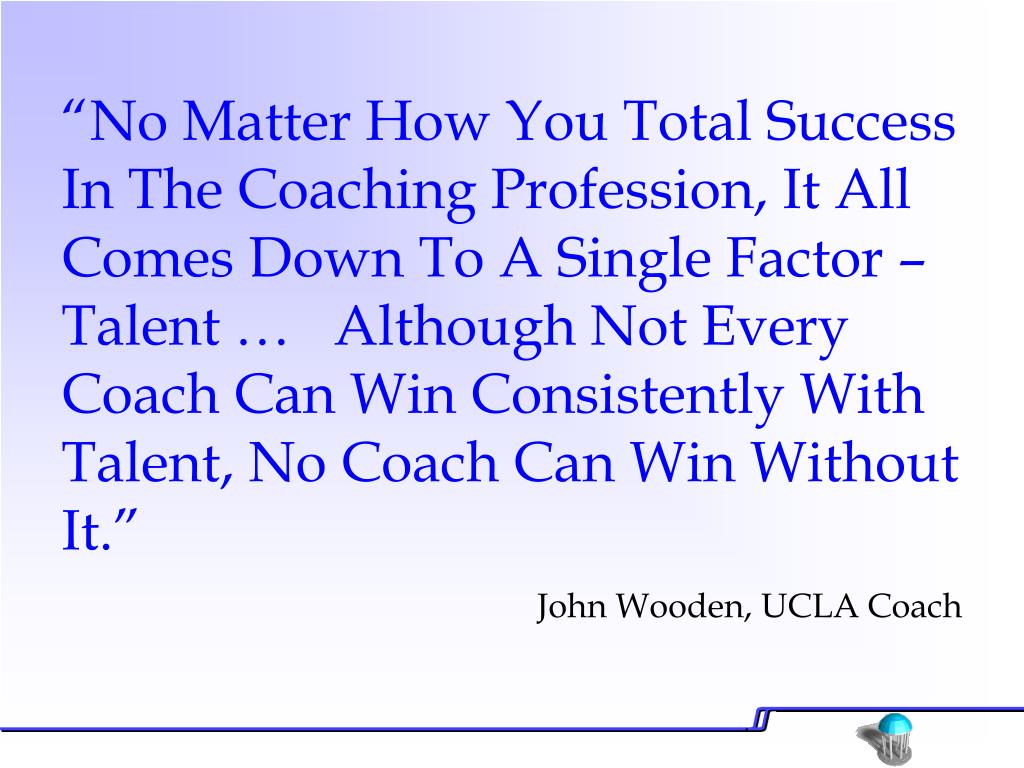 “No Matter How You Total Success In The Coaching Profession, It All Comes Down To A Single Factor – Talent …   Although Not Every Coach Can Win Consistently With Talent, No Coach Can Win Without It.”

John Wooden, UCLA Coach